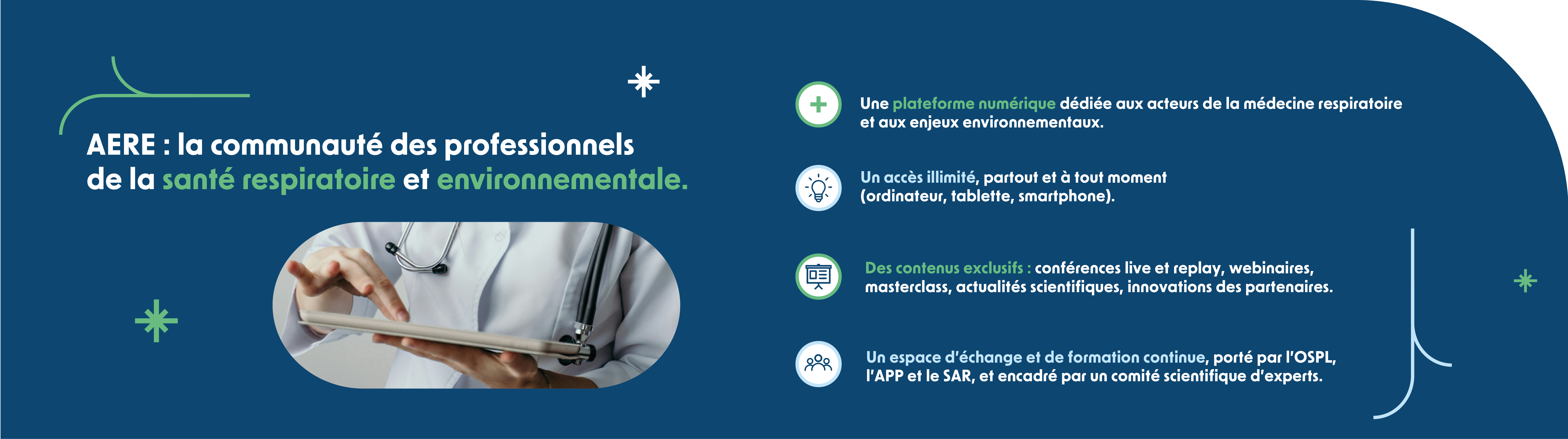 AERE : la communauté des professionnels de la santé respiratoire et environnementale.

Une plateforme numérique dédiée aux acteurs de la médecine respiratoire et aux enjeux environnementaux.

Un accès illimité, partout et à tout moment (ordinateur, tablette, smartphone).

Des contenus exclusifs : conférences live et replay, webinaires, masterclass, actualités scientifiques, innovations des partenaires.

Un espace d'échange et de formation continue, porté par l'OSPL, l'APP et le SAR, et encadré par un comité scientifique d'experts.